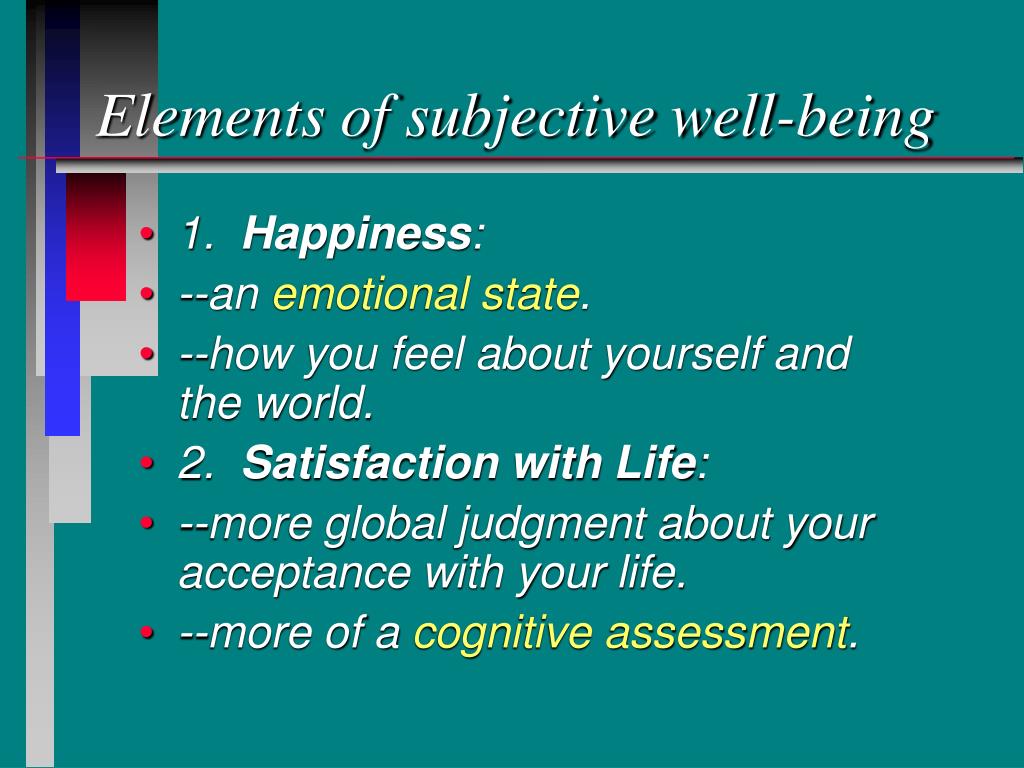 Elements of subjective well-being

• 1. Happiness:
• --an emotional state.
• --how you feel about yourself and the world.
• 2. Satisfaction with Life:
• --more global judgment about your acceptance with your life.
• --more of a cognitive assessment.